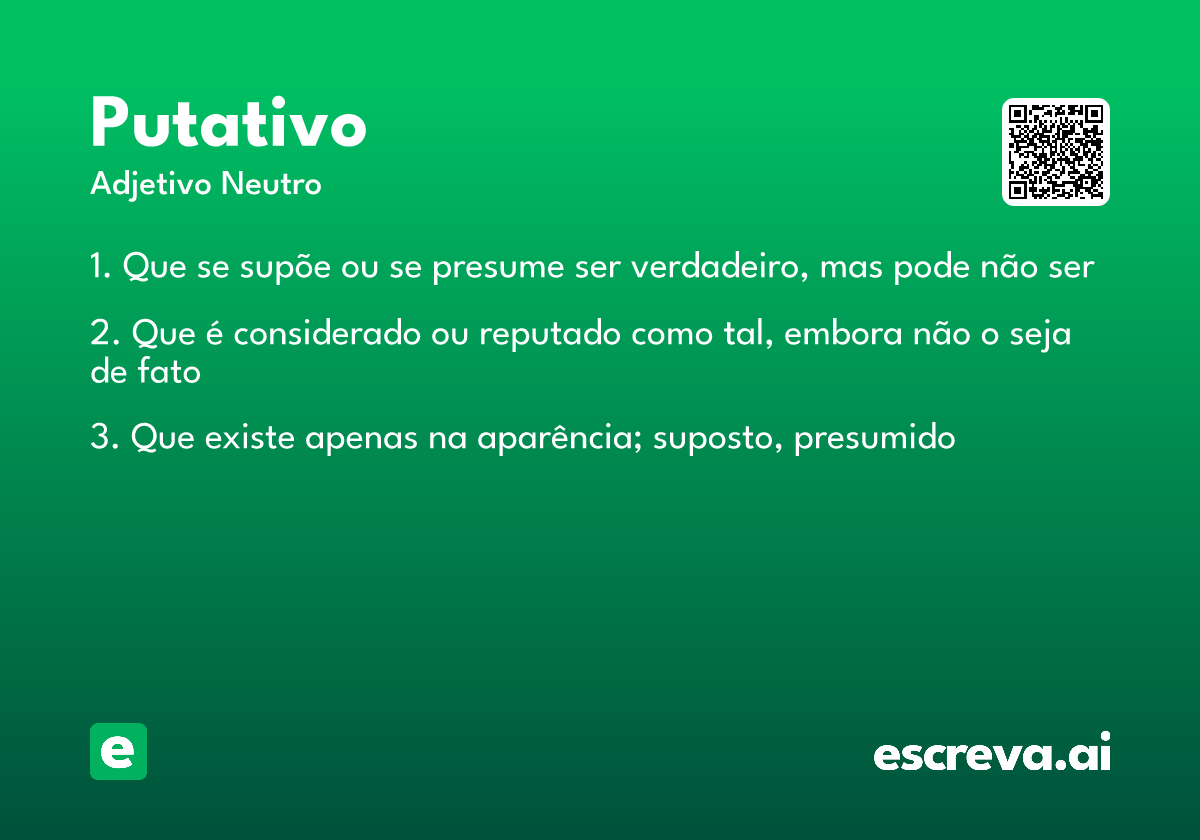 Putativo
Adjetivo Neutro

1. Que se supõe ou se presume ser verdadeiro, mas pode não ser

2. Que é considerado ou reputado como tal, embora não o seja de fato

3. Que existe apenas na aparência; suposto, presumido

e

escreva.ai